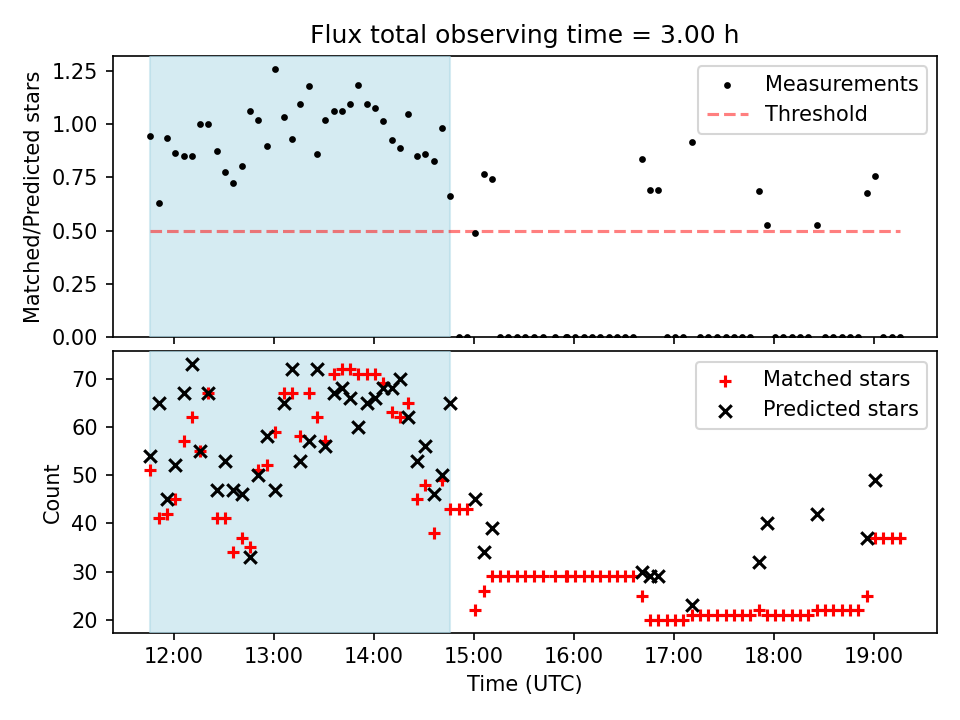 Flux total observing time = 3.00 h

Matched/Predicted stars

1.25
1.00
0.75
0.50
0.25
0.00

Measurements
Threshold

Count

70
60
50
40
30
20

Matched stars
Predicted stars

12:00 13:00 14:00 15:00 16:00 17:00 18:00 19:00

Time (UTC)